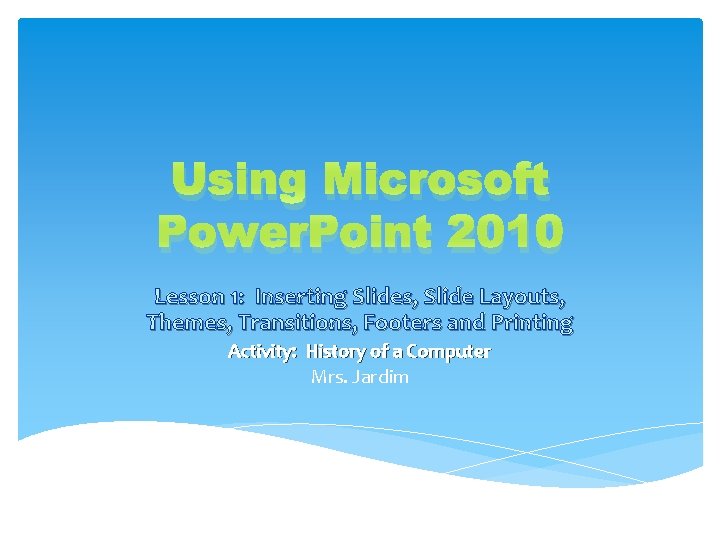 Using Microsoft PowerPoint 2010

Lesson 1: Inserting Slides, Slide Layouts, Themes, Transitions, Footers and Printing

Activity: History of a Computer

Mrs. Jardim